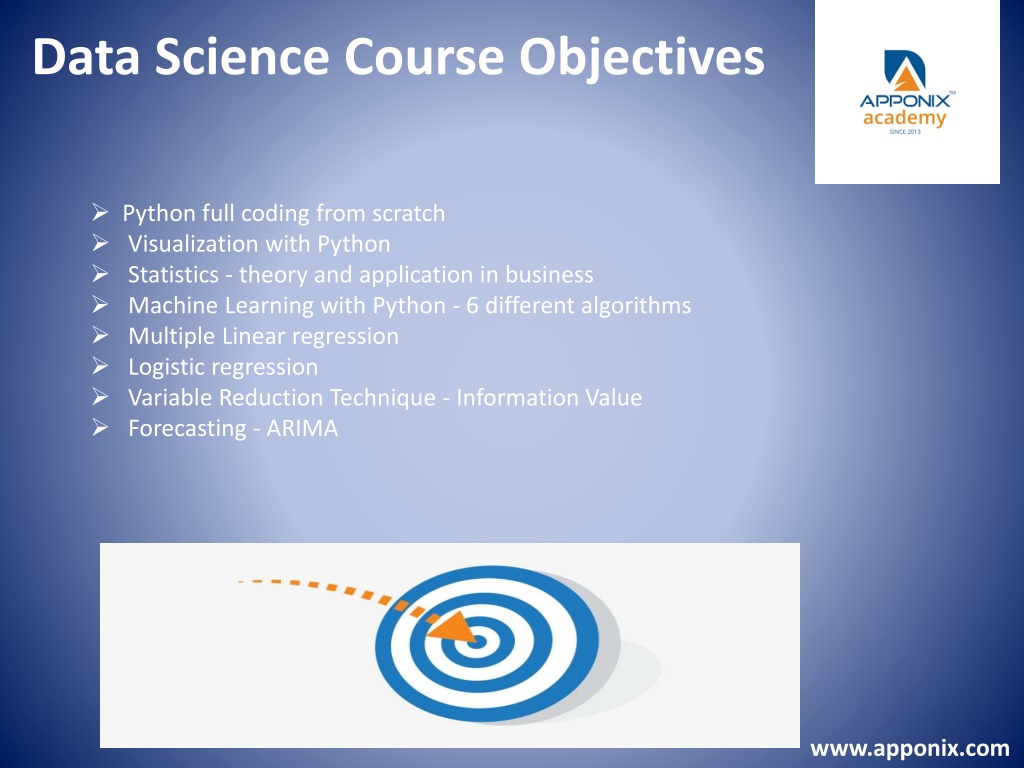 Data Science Course Objectives

APPONIX™
academy
SINCE 2013

➢ Python full coding from scratch
➢ Visualization with Python
➢ Statistics - theory and application in business
➢ Machine Learning with Python - 6 different algorithms
➢ Multiple Linear regression
➢ Logistic regression
➢ Variable Reduction Technique - Information Value
➢ Forecasting - ARIMA

www.apponix.com